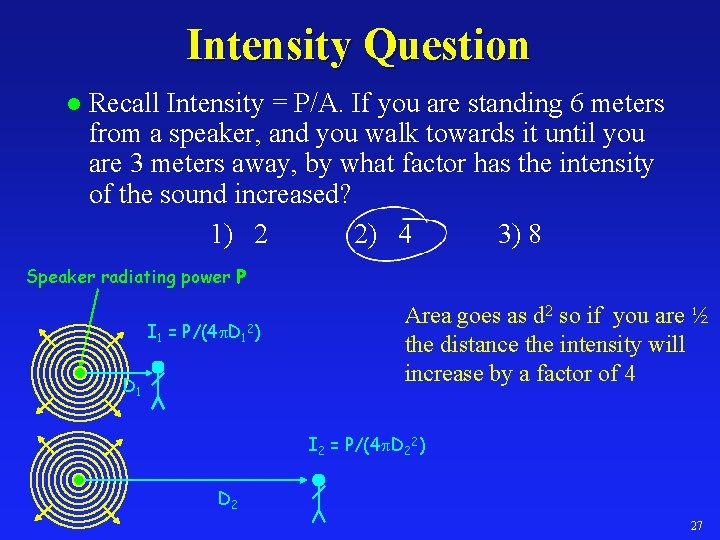 Intensity Question

● Recall Intensity = P/A. If you are standing 6 meters from a speaker, and you walk towards it until you are 3 meters away, by what factor has the intensity of the sound increased?

1) 2  2) 4  3) 8

Speaker radiating power P

$I_1 = P/(4\pi D_1^2)$

$D_1$

Area goes as $d^2$ so if you are ½ the distance the intensity will increase by a factor of 4

$I_2 = P/(4\pi D_2^2)$

$D_2$

27